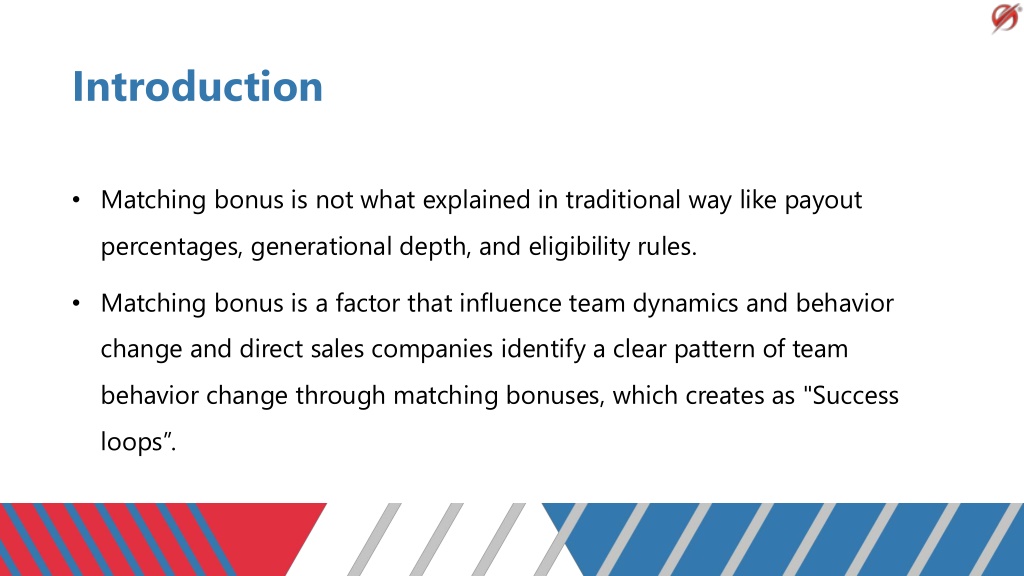 Introduction

• Matching bonus is not what explained in traditional way like payout percentages, generational depth, and eligibility rules.

• Matching bonus is a factor that influence team dynamics and behavior change and direct sales companies identify a clear pattern of team behavior change through matching bonuses, which creates as "Success loops”.